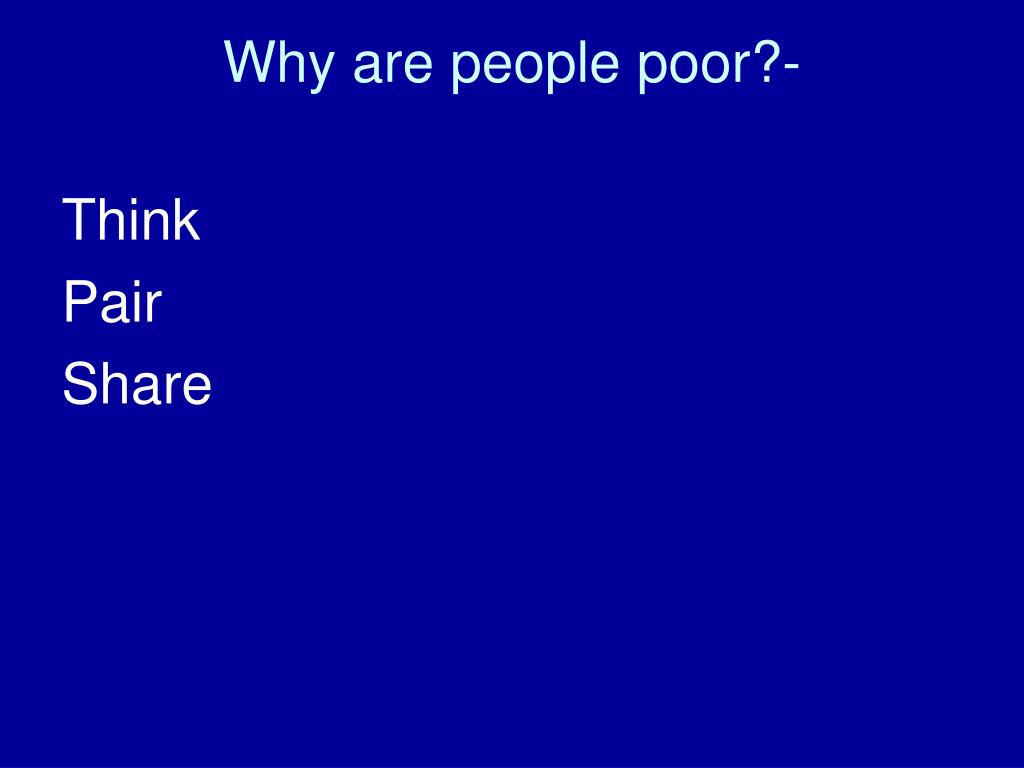 Why are people poor?-

Think
Pair
Share